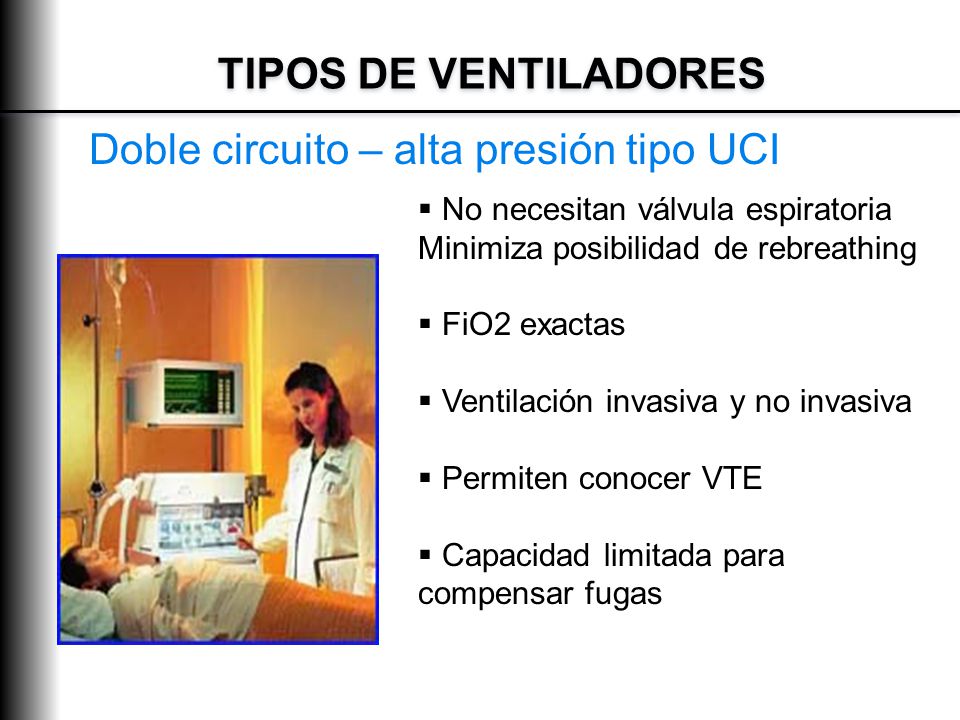 TIPOS DE VENTILADORES

Doble circuito – alta presión tipo UCI

▪ No necesitan válvula espiratoria
Minimiza posibilidad de rebreathing

▪ FiO2 exactas

▪ Ventilación invasiva y no invasiva

▪ Permiten conocer VTE

▪ Capacidad limitada para compensar fugas